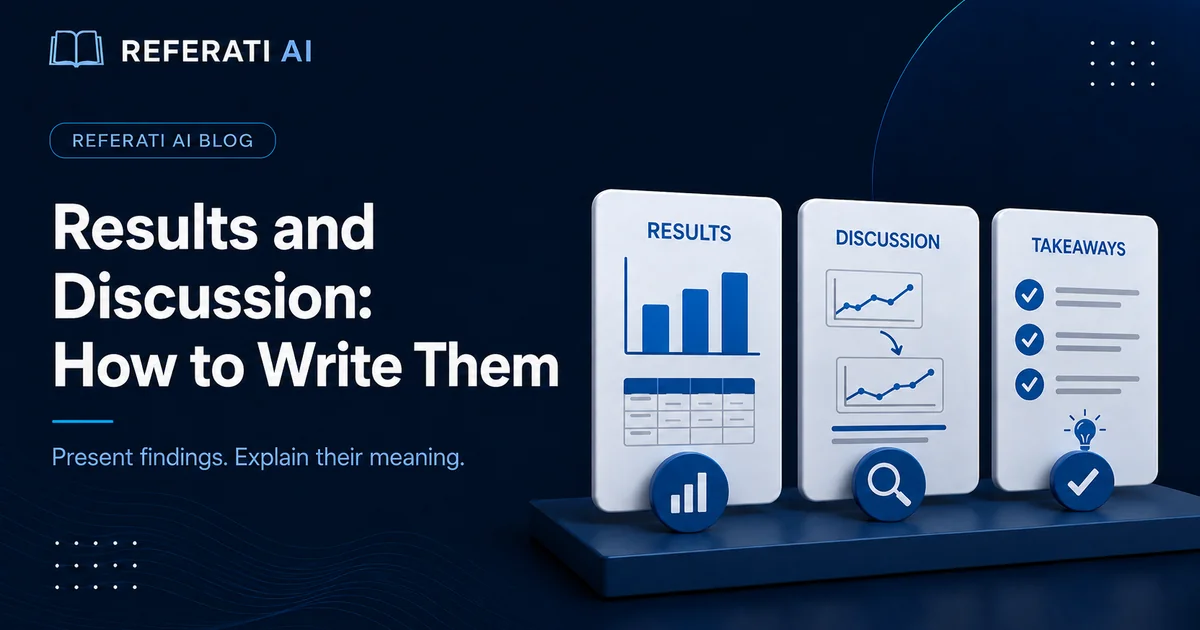 REFERATI AI

REFERATI AI BLOG

Results and Discussion: How to Write Them

Present findings. Explain their meaning.

RESULTS

DISCUSSION

TAKEAWAYS